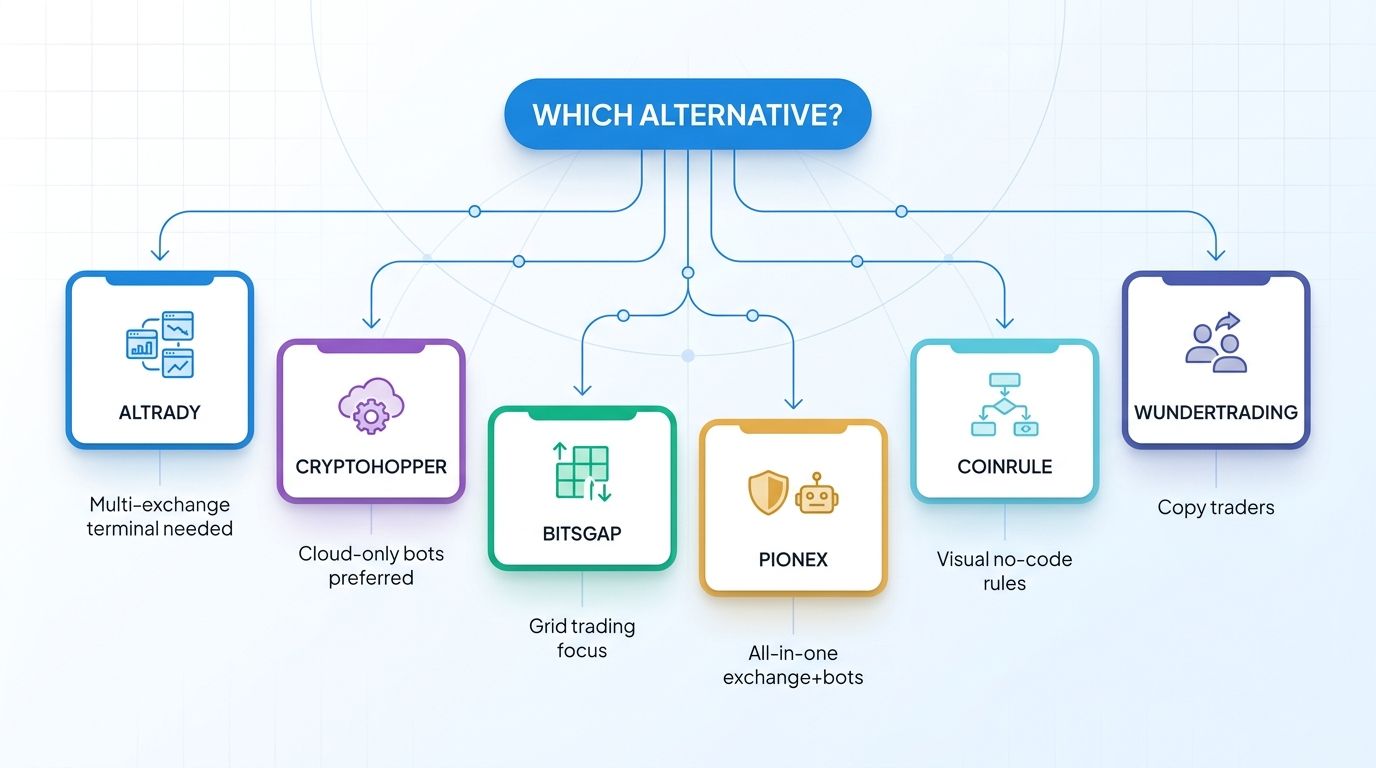 WHICH ALTERNATIVE?

ALTRADY

Multi-exchange terminal needed

CRYPTOHOPPER

Cloud-only bots preferred

BITSGAP

Grid trading focus

PIONEX

All-in-one exchange+bots

COINRULE

Visual no-code rules

WUNDERTRADING

Copy traders